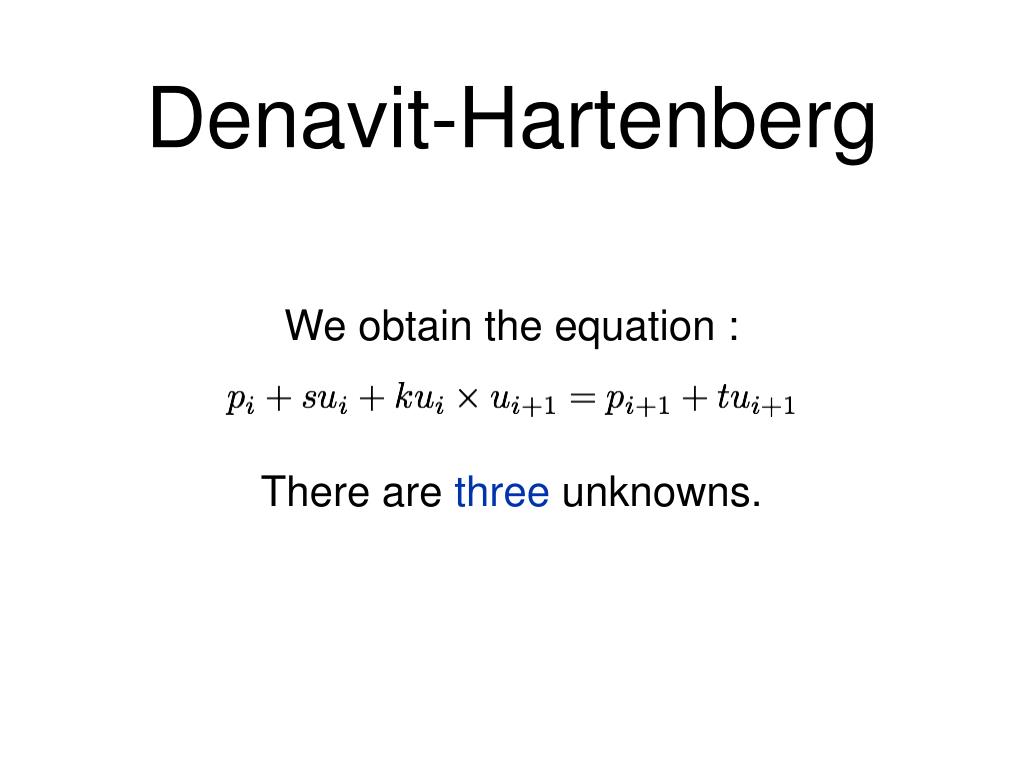 Denavit-Hartenberg

We obtain the equation :

$p_i + su_i + ku_i \times u_{i+1} = p_{i+1} + tu_{i+1}$

There are three unknowns.